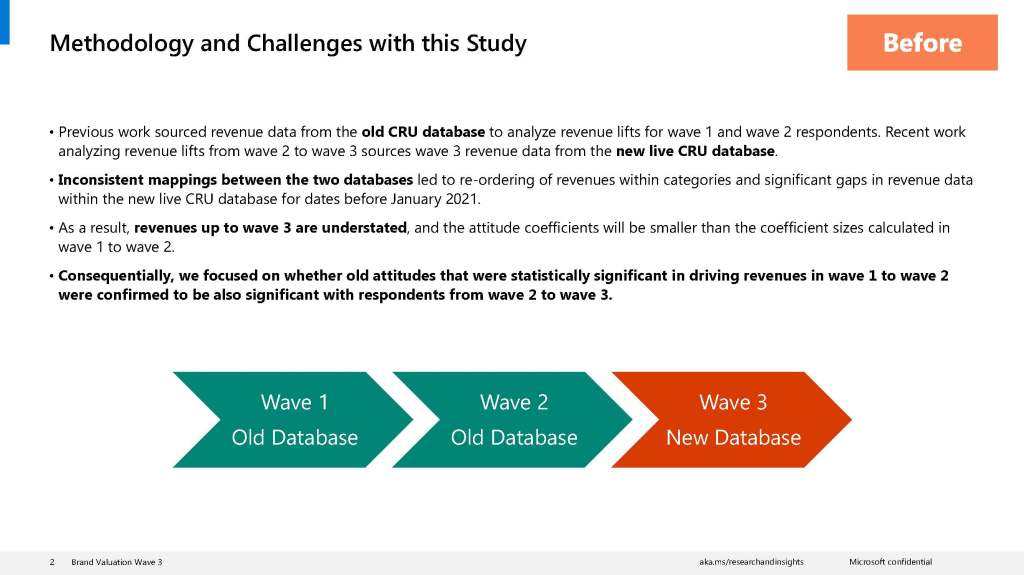 Methodology and Challenges with this Study

Before

• Previous work sourced revenue data from the old CRU database to analyze revenue lifts for wave 1 and wave 2 respondents. Recent work analyzing revenue lifts from wave 2 to wave 3 sources wave 3 revenue data from the new live CRU database.

• Inconsistent mappings between the two databases led to re-ordering of revenues within categories and significant gaps in revenue data within the new live CRU database for dates before January 2021.

• As a result, revenues up to wave 3 are understated, and the attitude coefficients will be smaller than the coefficient sizes calculated in wave 1 to wave 2.

• Consequentially, we focused on whether old attitudes that were statistically significant in driving revenues in wave 1 to wave 2 were confirmed to be also significant with respondents from wave 2 to wave 3.

Wave 1
Old Database

Wave 2
Old Database

Wave 3
New Database

2 Brand Valuation Wave 3

aka.ms/researchandinsights

Microsoft confidential